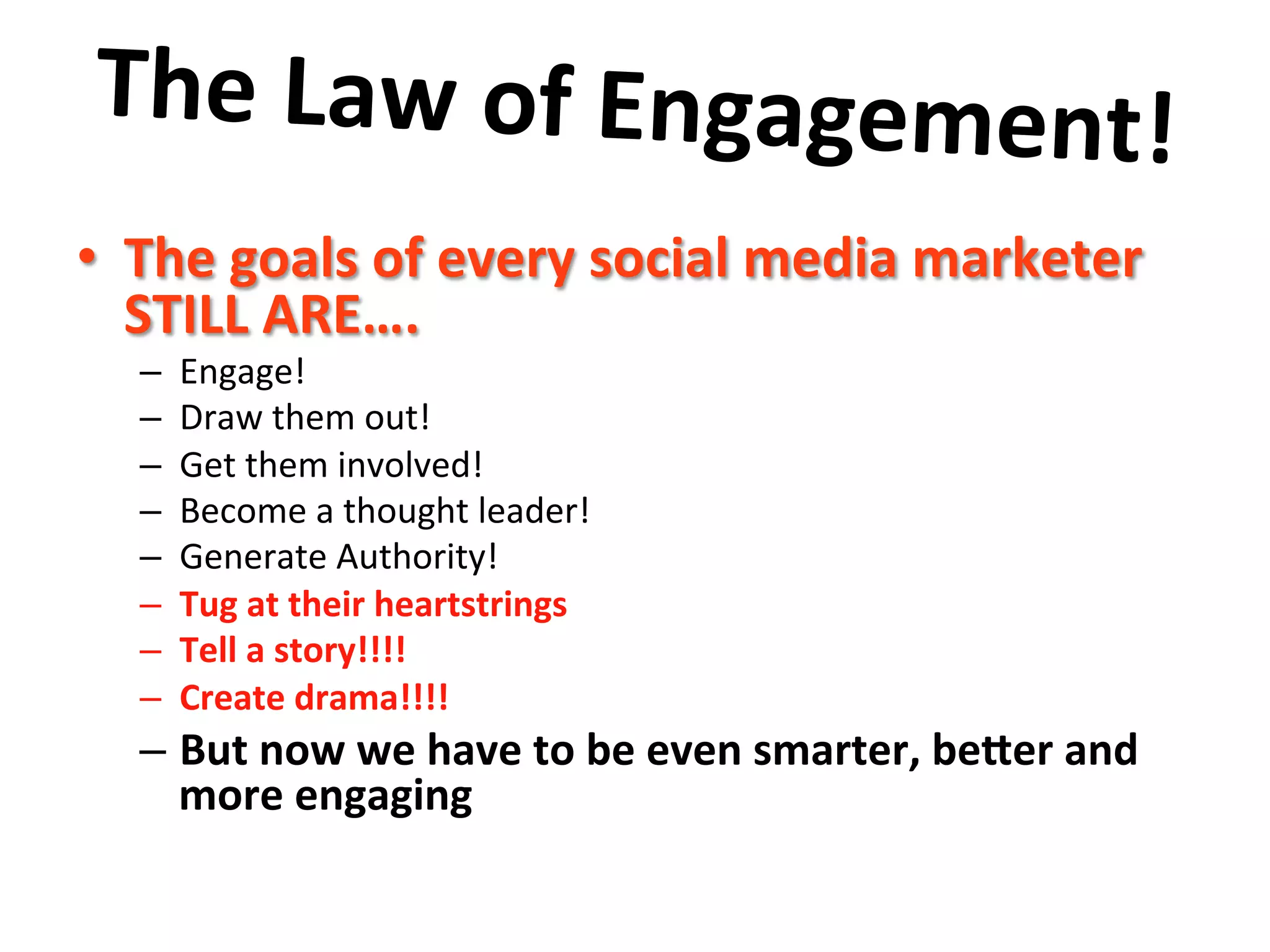 The Law of Engagement!

• The goals of every social media marketer STILL ARE….
– Engage!
– Draw them out!
– Get them involved!
– Become a thought leader!
– Generate Authority!
– Tug at their heartstrings
– Tell a story!!!!
– Create drama!!!!
– But now we have to be even smarter, better and more engaging